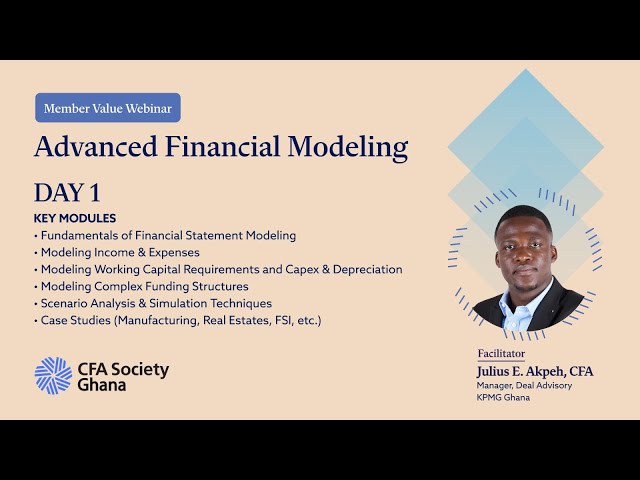 Member Value Webinar

Advanced Financial Modeling

DAY 1

KEY MODULES
• Fundamentals of Financial Statement Modeling
• Modeling Income & Expenses
• Modeling Working Capital Requirements and Capex & Depreciation
• Modeling Complex Funding Structures
• Scenario Analysis & Simulation Techniques
• Case Studies (Manufacturing, Real Estates, FSI, etc.)

CFA Society Ghana

Facilitator
Julius E. Akpeh, CFA
Manager, Deal Advisory
KPMG Ghana